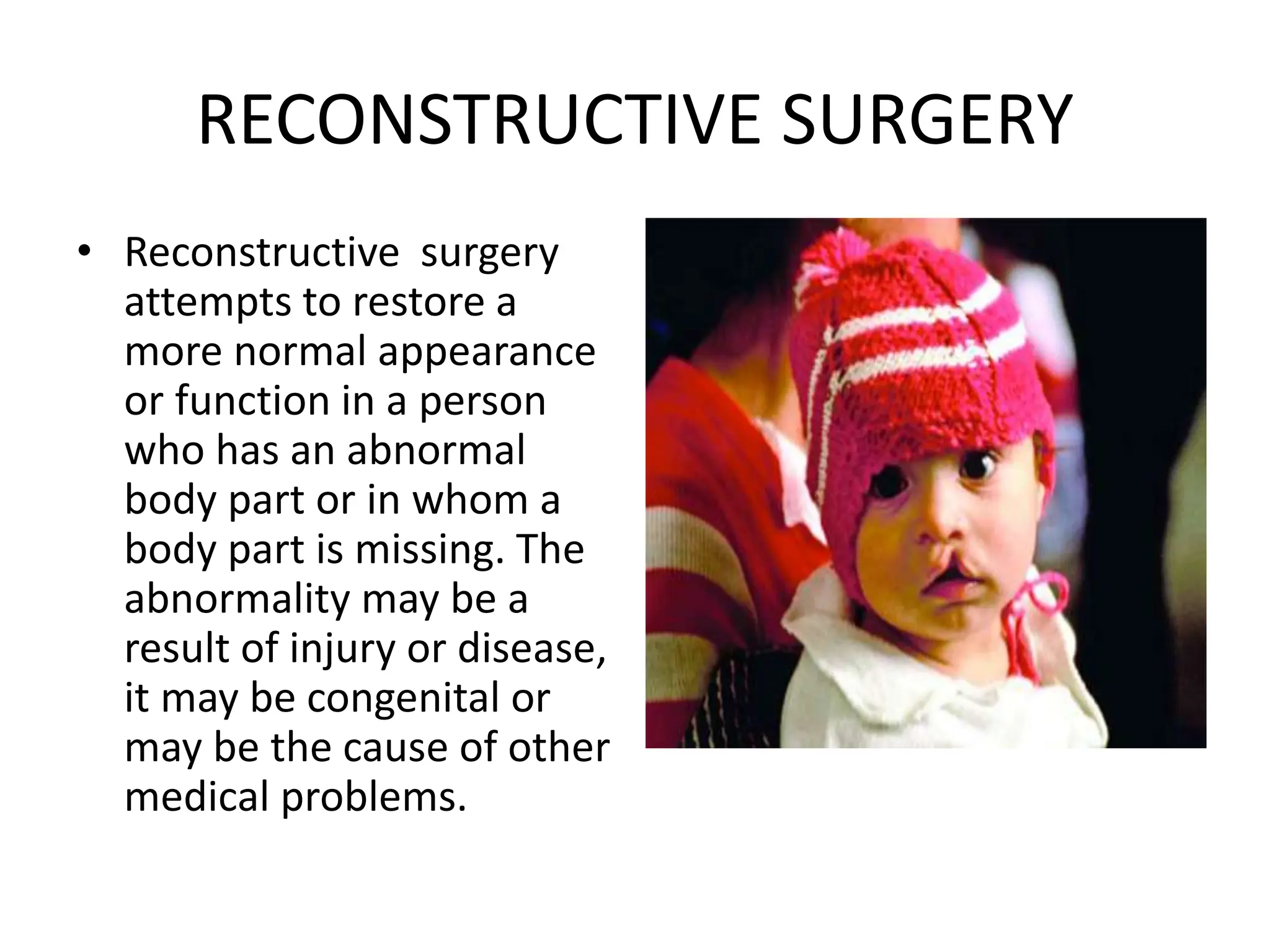 RECONSTRUCTIVE SURGERY

• Reconstructive surgery attempts to restore a more normal appearance or function in a person who has an abnormal body part or in whom a body part is missing. The abnormality may be a result of injury or disease, it may be congenital or may be the cause of other medical problems.